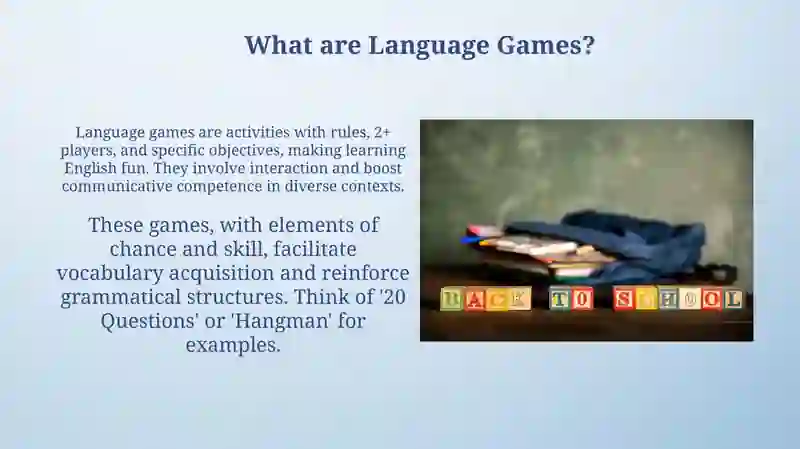 What are Language Games?

Language games are activities with rules, 2+ players, and specific objectives, making learning English fun. They involve interaction and boost communicative competence in diverse contexts.

These games, with elements of chance and skill, facilitate vocabulary acquisition and reinforce grammatical structures. Think of '20 Questions' or 'Hangman' for examples.

BACK TO SCHOOL